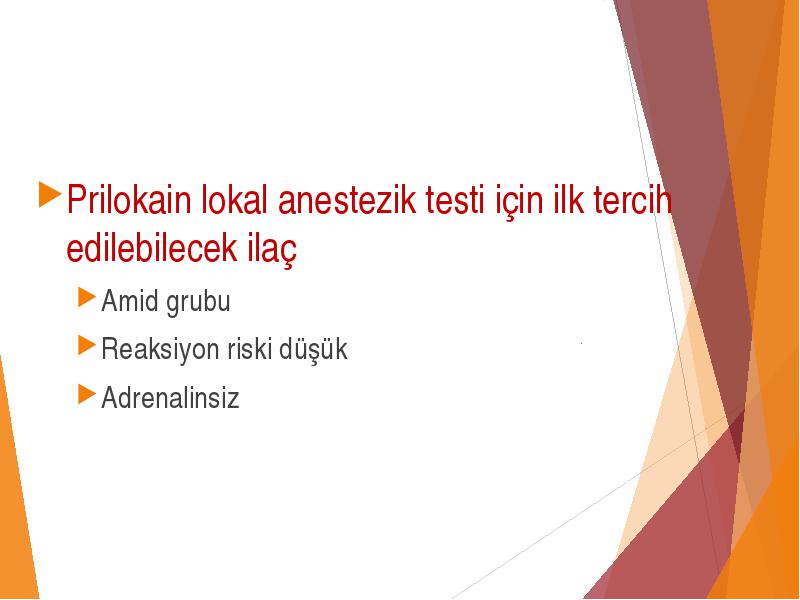 Prilokain lokal anestezik testi için ilk tercih edilebilecek ilaç

Amid grubu

Reaksiyon riski düşük

Adrenalinsiz